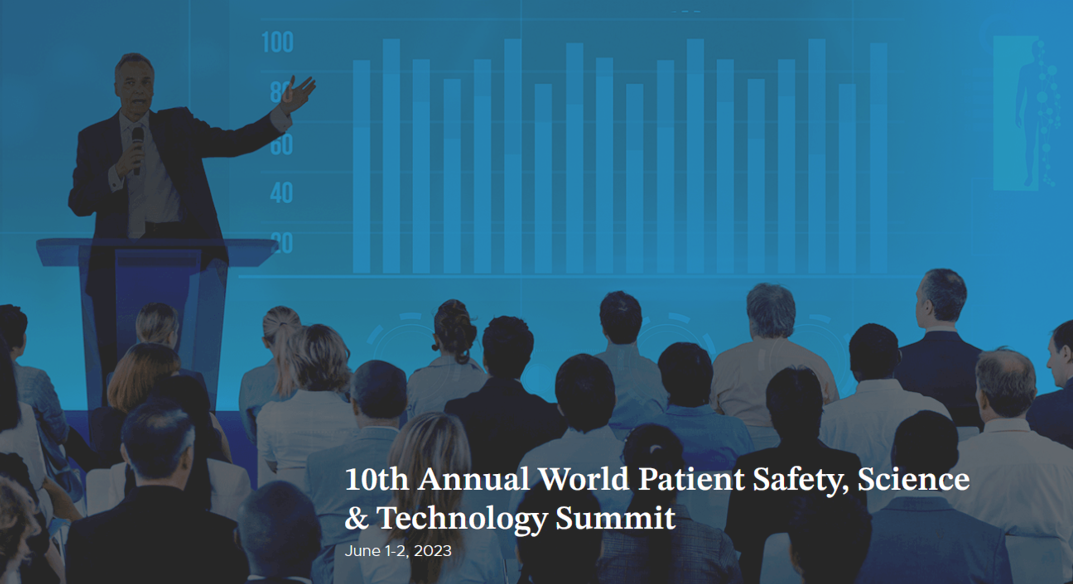 100
80
60
40
20

10th Annual World Patient Safety, Science & Technology Summit

June 1-2, 2023